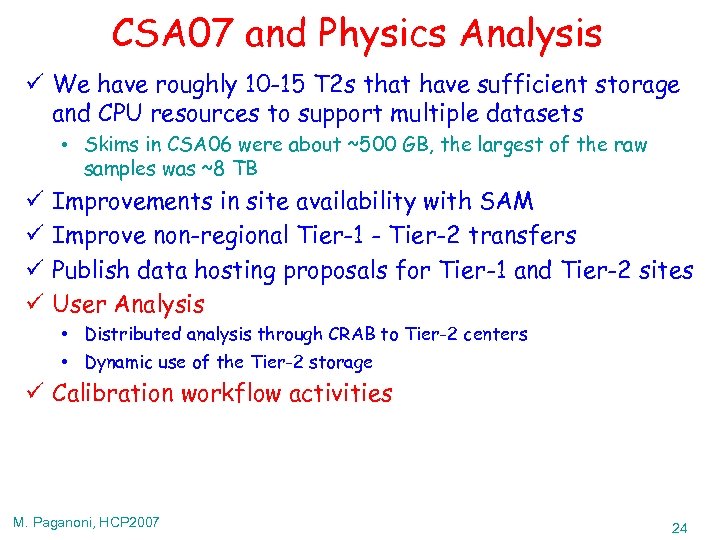 CSA07 and Physics Analysis

✓ We have roughly 10-15 T2s that have sufficient storage and CPU resources to support multiple datasets

• Skims in CSA06 were about ~500 GB, the largest of the raw samples was ~8 TB

✓ Improvements in site availability with SAM

✓ Improve non-regional Tier-1 - Tier-2 transfers

✓ Publish data hosting proposals for Tier-1 and Tier-2 sites

✓ User Analysis

• Distributed analysis through CRAB to Tier-2 centers

• Dynamic use of the Tier-2 storage

✓ Calibration workflow activities

M. Paganoni, HCP2007

24